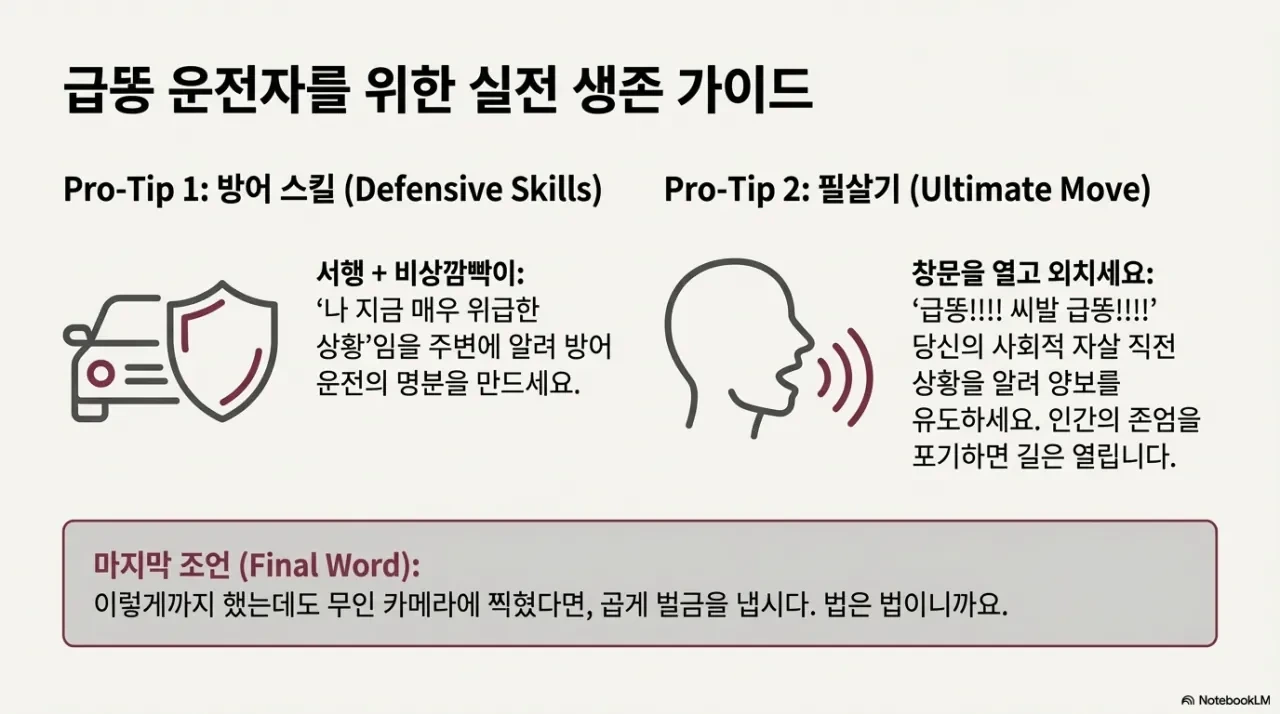 급똥 운전자를 위한 실전 생존 가이드

Pro-Tip 1: 방어 스킬 (Defensive Skills)

서행 + 비상깜빡이:
‘나 지금 매우 위급한 상황’임을 주변에 알려 방어 운전의 명분을 만드세요.

Pro-Tip 2: 필살기 (Ultimate Move)

창문을 열고 외치세요:
‘급똥!!!! 씨발 급똥!!!!’
당신의 사회적 자살 직전 상황을 알려 양보를 유도하세요. 인간의 존엄을 포기하면 길은 열립니다.

마지막 조언 (Final Word):
이렇게까지 했는데도 무인 카메라에 찍혔다면, 곱게 벌금을 냅시다. 법은 법이니까요.

NotebookLM